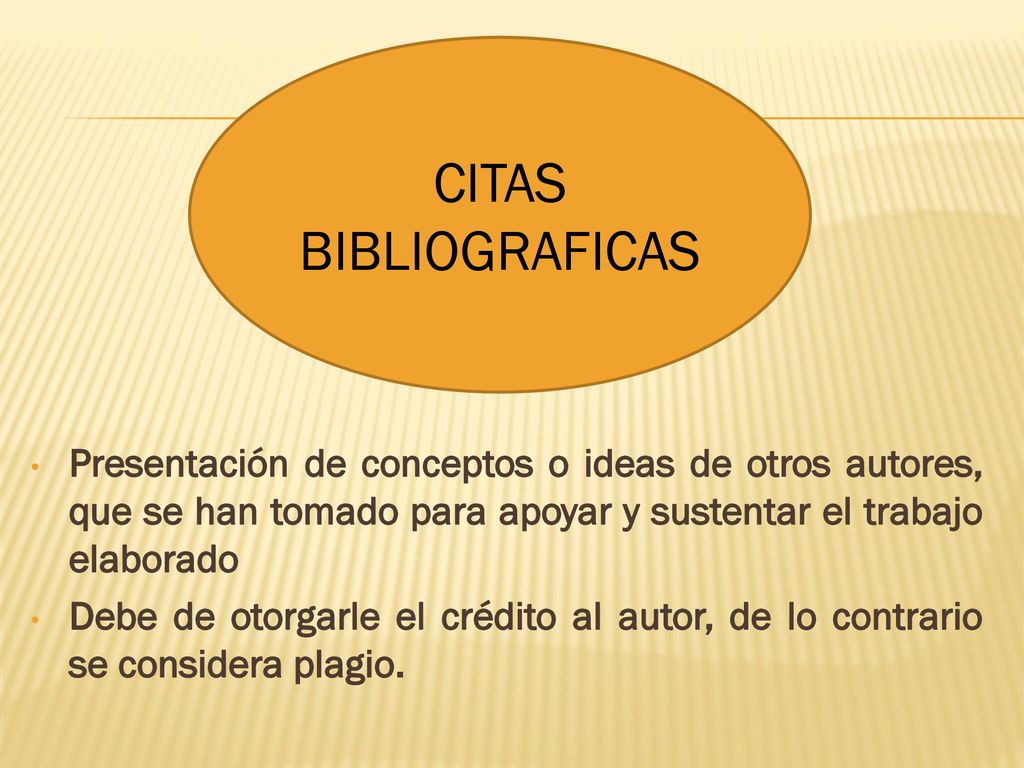 CITAS BIBLIOGRAFICAS

• Presentación de conceptos o ideas de otros autores, que se han tomado para apoyar y sustentar el trabajo elaborado

• Debe de otorgarle el crédito al autor, de lo contrario se considera plagio.